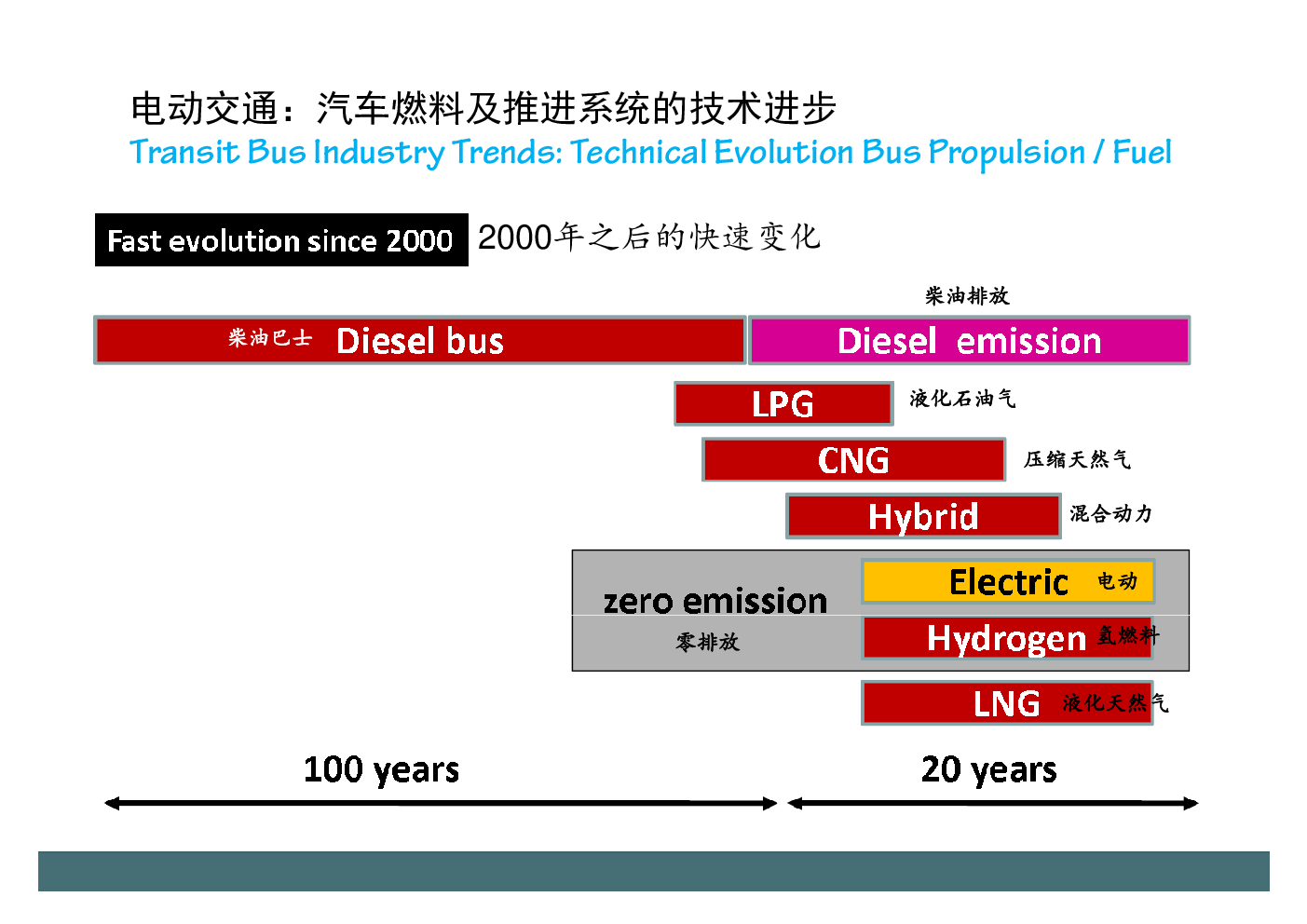 电动交通：汽车燃料及推进系统的技术进步
Transit Bus Industry Trends: Technical Evolution Bus Propulsion / Fuel

Fast evolution since 2000 2000年之后的快速变化

柴油排放

柴油巴士 Diesel bus

Diesel emission

LPG 液化石油气

CNG 压缩天然气

Hybrid 混合动力

zero emission
零排放

Electric 电动

Hydrogen 氢燃料

LNG 液化天然气

100 years

20 years